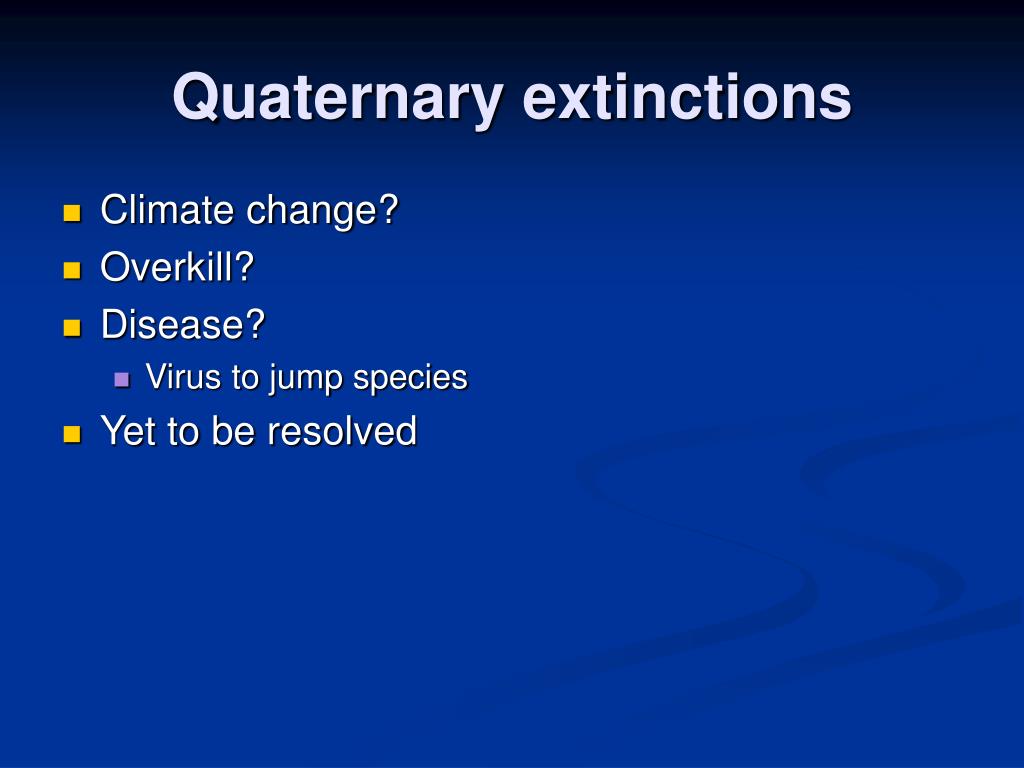 Quaternary extinctions

- Climate change?
- Overkill?
- Disease?
  - Virus to jump species
- Yet to be resolved